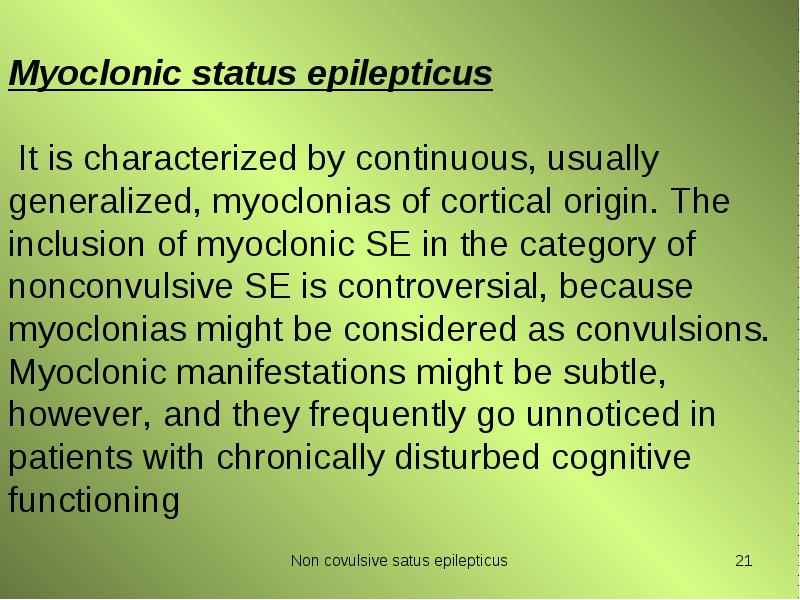 Myoclonic status epilepticus

It is characterized by continuous, usually generalized, myoclonias of cortical origin. The inclusion of myoclonic SE in the category of nonconvulsive SE is controversial, because myoclonias might be considered as convulsions. Myoclonic manifestations might be subtle, however, and they frequently go unnoticed in patients with chronically disturbed cognitive functioning

Non covulsive satus epilepticus

21